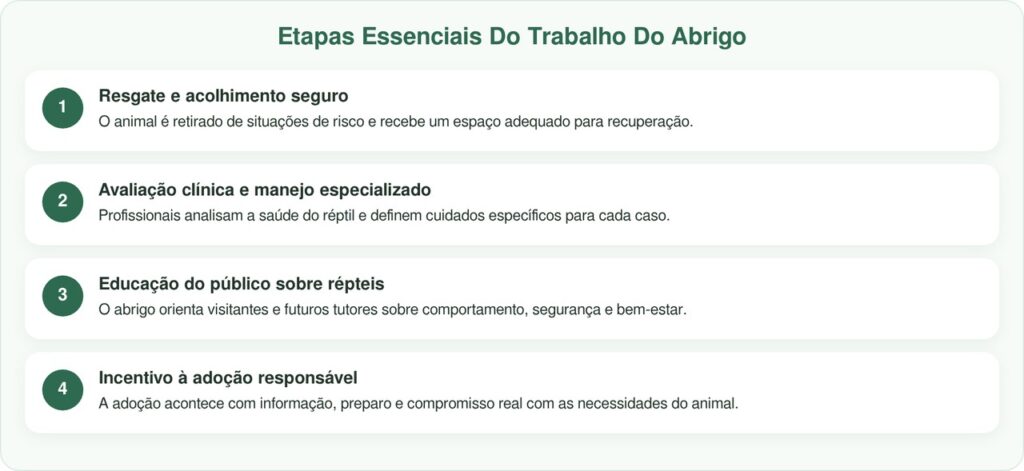 Etapas Essenciais Do Trabalho Do Abrigo

1

Resgate e acolhimento seguro

O animal é retirado de situações de risco e recebe um espaço adequado para recuperação.

2

Avaliação clínica e manejo especializado

Profissionais analisam a saúde do réptil e definem cuidados específicos para cada caso.

3

Educação do público sobre répteis

O abrigo orienta visitantes e futuros tutores sobre comportamento, segurança e bem-estar.

4

Incentivo à adoção responsável

A adoção acontece com informação, preparo e compromisso real com as necessidades do animal.